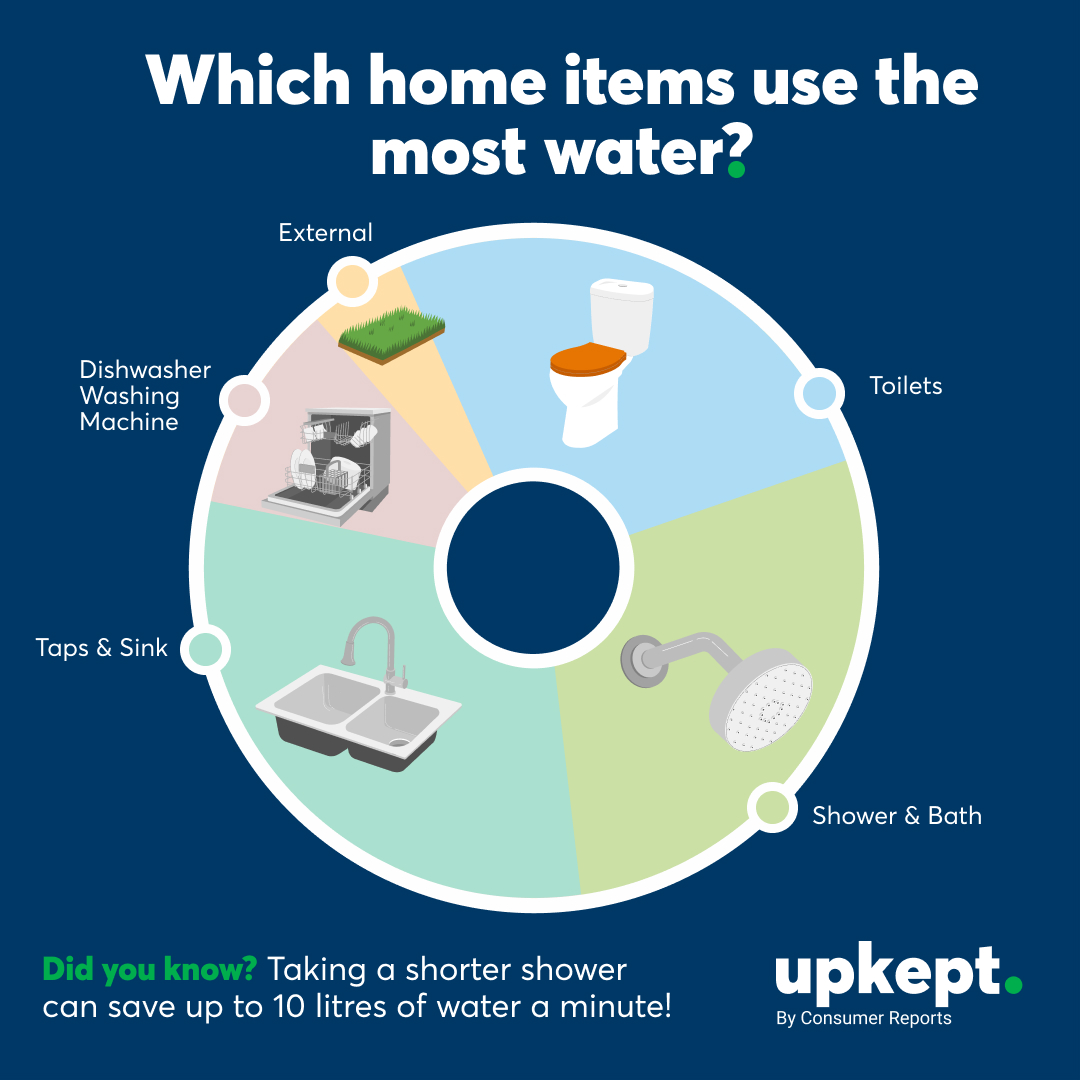 Which home items use the most water?

External

Dishwasher
Washing
Machine

Toilets

Taps & Sink

Shower & Bath

Did you know? Taking a shorter shower can save up to 10 litres of water a minute!

upkept.
By Consumer Reports